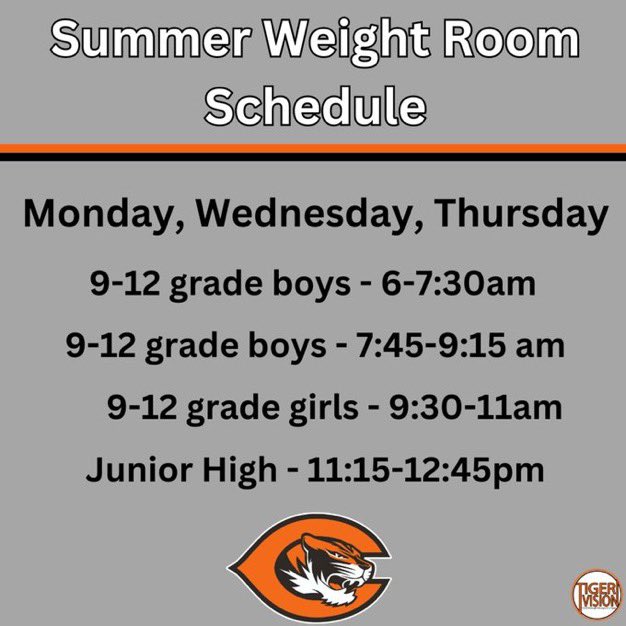 Summer Weight Room Schedule

Monday, Wednesday, Thursday

9-12 grade boys - 6-7:30am

9-12 grade boys - 7:45-9:15 am

9-12 grade girls - 9:30-11am

Junior High - 11:15-12:45pm

TIGER VISION